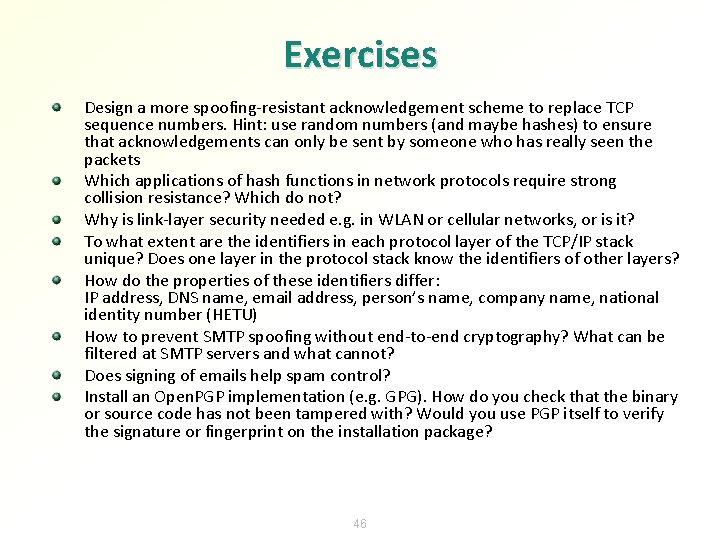 Exercises

Design a more spoofing-resistant acknowledgement scheme to replace TCP sequence numbers. Hint: use random numbers (and maybe hashes) to ensure that acknowledgements can only be sent by someone who has really seen the packets

Which applications of hash functions in network protocols require strong collision resistance? Which do not?

Why is link-layer security needed e.g. in WLAN or cellular networks, or is it?

To what extent are the identifiers in each protocol layer of the TCP/IP stack unique? Does one layer in the protocol stack know the identifiers of other layers?

How do the properties of these identifiers differ:
IP address, DNS name, email address, person's name, company name, national identity number (HETU)

How to prevent SMTP spoofing without end-to-end cryptography? What can be filtered at SMTP servers and what cannot?

Does signing of emails help spam control?

Install an OpenPGP implementation (e.g. GPG). How do you check that the binary or source code has not been tampered with? Would you use PGP itself to verify the signature or fingerprint on the installation package?

46